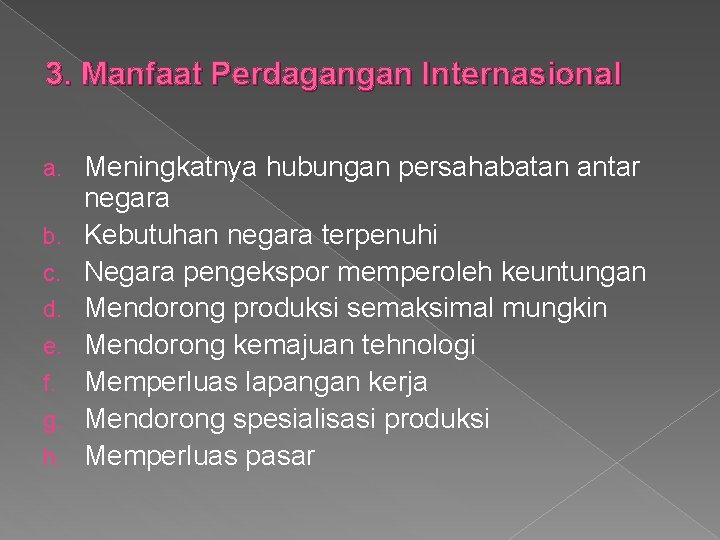 3. Manfaat Perdagangan Internasional

a. Meningkatnya hubungan persahabatan antar negara
b. Kebutuhan negara terpenuhi
c. Negara pengekspor memperoleh keuntungan
d. Mendorong produksi semaksimal mungkin
e. Mendorong kemajuan tehnologi
f. Memperluas lapangan kerja
g. Mendorong spesialisasi produksi
h. Memperluas pasar